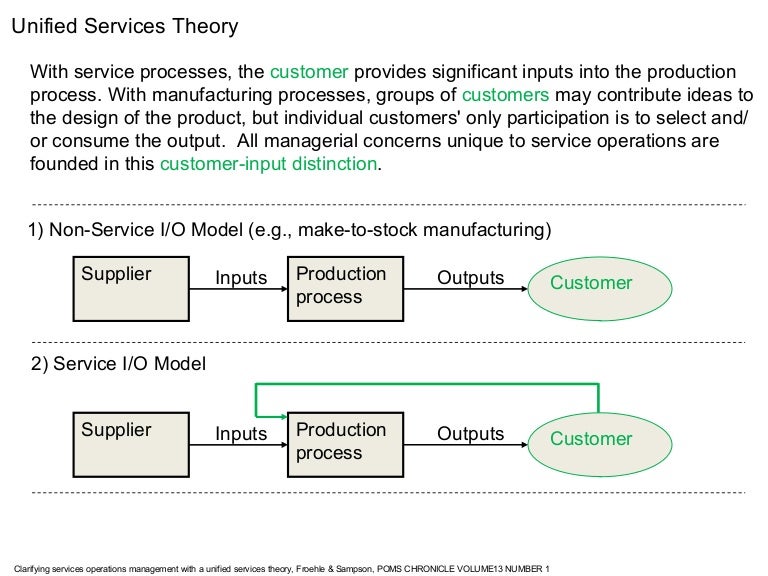 Unified Services Theory

With service processes, the customer provides significant inputs into the production process. With manufacturing processes, groups of customers may contribute ideas to the design of the product, but individual customers' only participation is to select and/or consume the output. All managerial concerns unique to service operations are founded in this customer-input distinction.

1) Non-Service I/O Model (e.g., make-to-stock manufacturing)

Supplier

Inputs

Production process

Outputs

Customer

2) Service I/O Model

Supplier

Inputs

Production process

Outputs

Customer

Clarifying services operations management with a unified services theory, Froehle & Sampson, POMS CHRONICLE VOLUME13 NUMBER 1